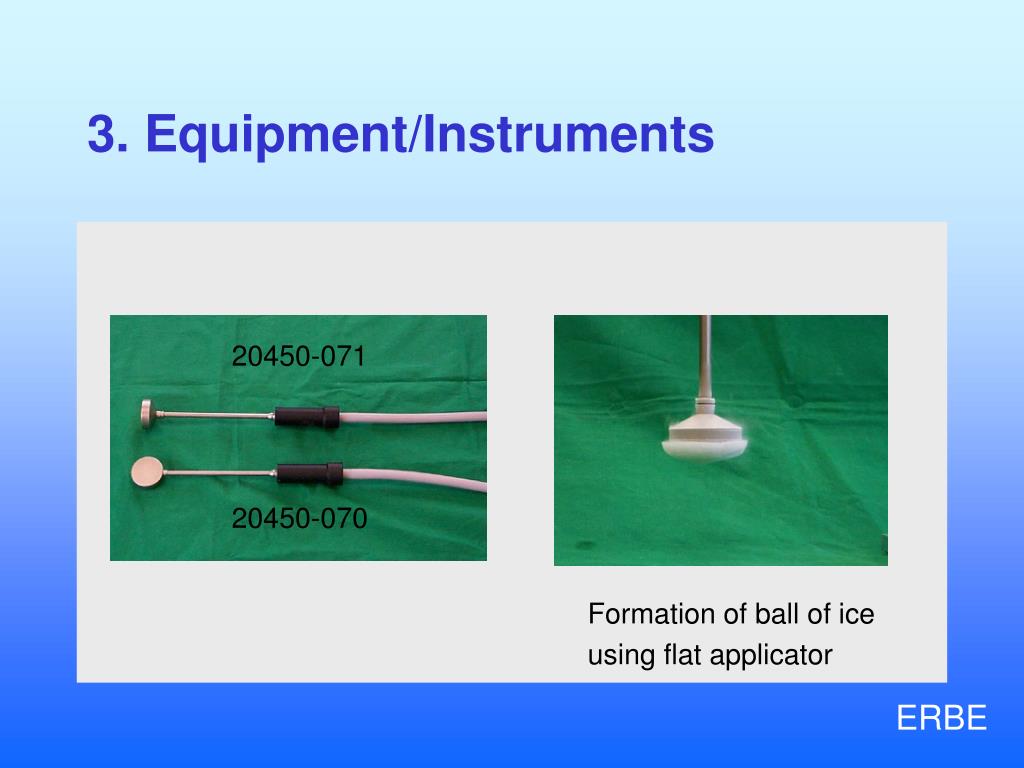 3. Equipment/Instruments

20450-071

20450-070

Formation of ball of ice using flat applicator

ERBE